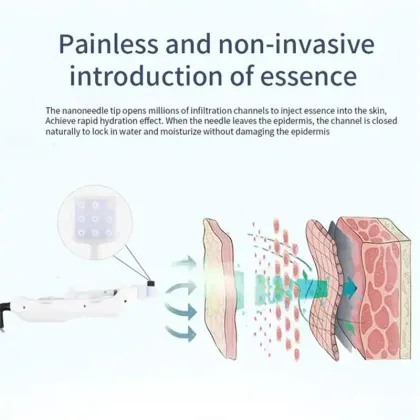 Painless and non-invasive introduction of essence

The nanoneedle tip opens millions of infiltration channels to inject essence into the skin, Achieve rapid hydration effect. When the needle leaves the epidermis, the channel is closed naturally to lock in water and moisturize without damaging the epidermis